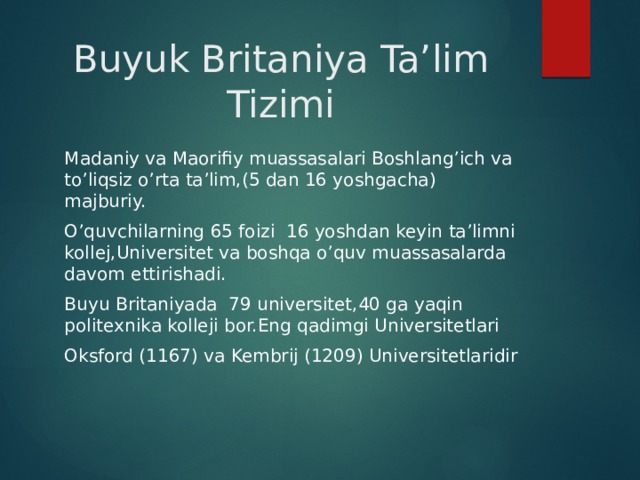 Buyuk Britaniya Ta’lim Tizimi

Madaniy va Maorifiy muassasalari Boshlang’ich va to’liqsiz o’rta ta’lim,(5 dan 16 yoshgacha) majburiy.

O’quvchilarning 65 foizi 16 yoshdan keyin ta’limni kollej,Universitet va boshqa o’quv muassasalarda davom ettirishadi.

Buyu Britaniyada 79 universitet,40 ga yaqin politexnika kolleji bor.Eng qadimgi Universitetlari

Oksford (1167) va Kembrij (1209) Universitetlaridir